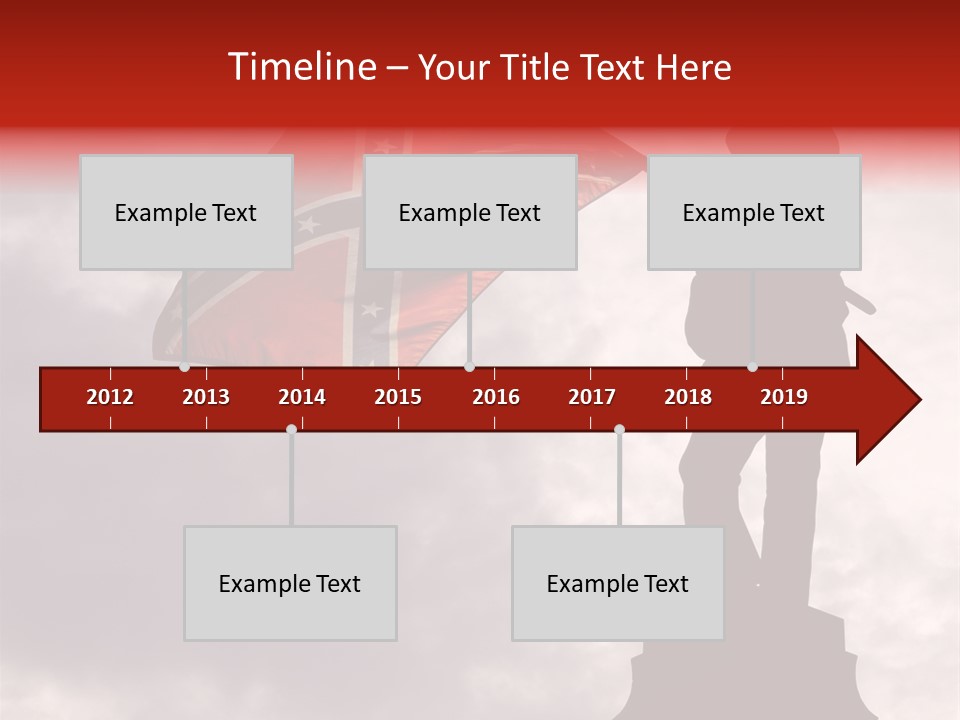 Timeline – Your Title Text Here

Example Text

Example Text

Example Text

2012 2013 2014 2015 2016 2017 2018 2019

Example Text

Example Text